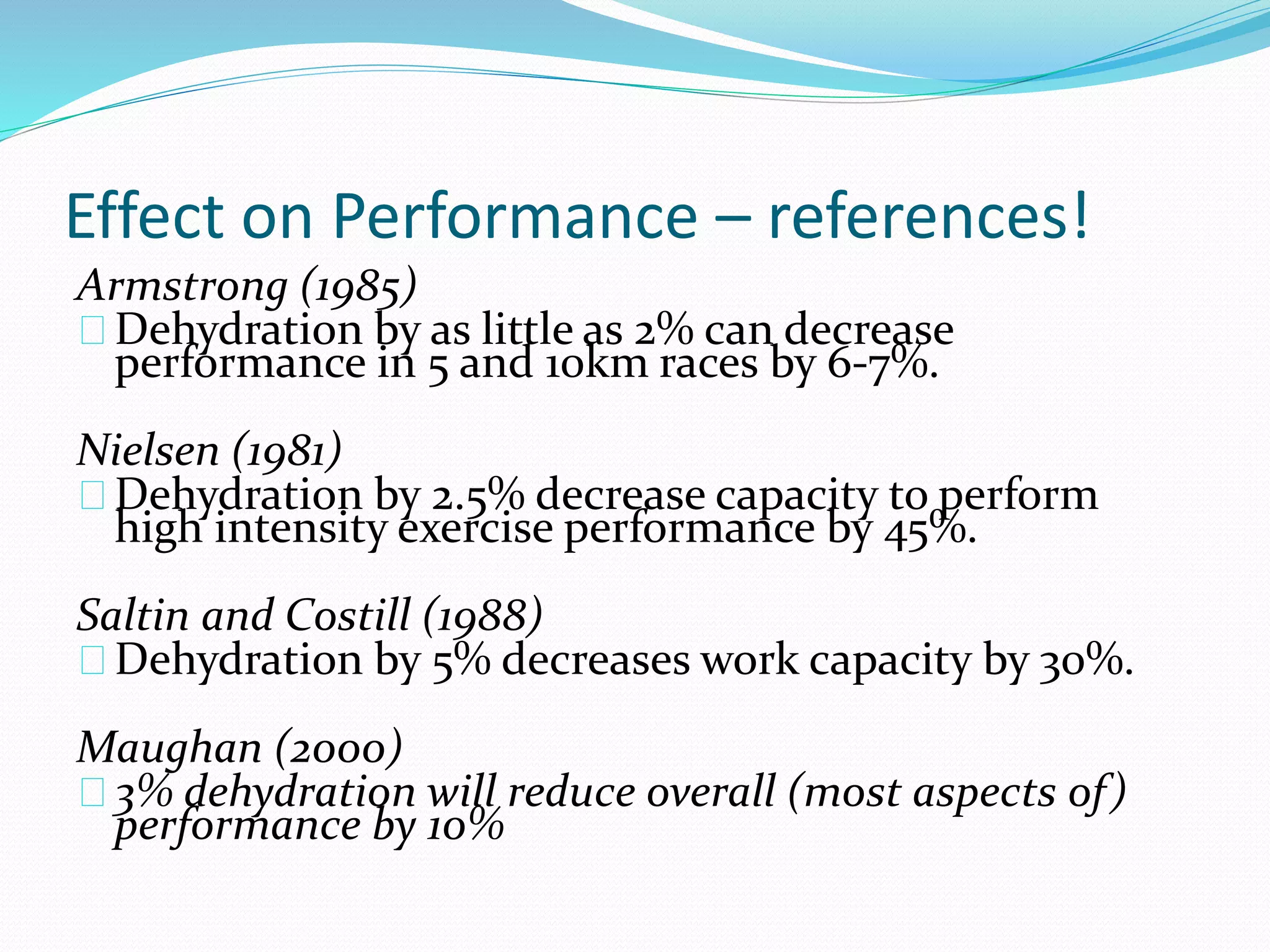 Effect on Performance – references!

Armstrong (1985)
Dehydration by as little as 2% can decrease performance in 5 and 10km races by 6-7%.

Nielsen (1981)
Dehydration by 2.5% decrease capacity to perform high intensity exercise performance by 45%.

Saltin and Costill (1988)
Dehydration by 5% decreases work capacity by 30%.

Maughan (2000)
3% dehydration will reduce overall (most aspects of) performance by 10%